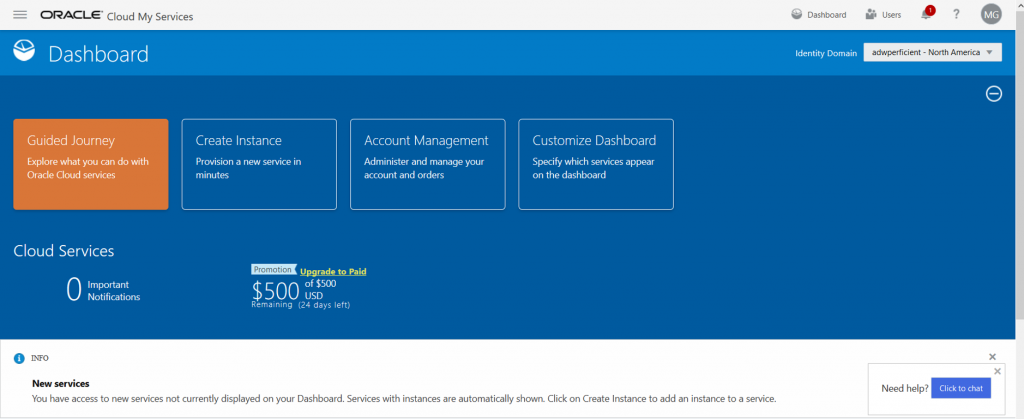 ORACLE Cloud My Services

Dashboard Users 1 ? MG

Dashboard

Identity Domain adwperficient - North America

Guided Journey
Explore what you can do with Oracle Cloud services

Create Instance
Provision a new service in minutes

Account Management
Administer and manage your account and orders

Customize Dashboard
Specify which services appear on the dashboard

Cloud Services

0 Important Notifications

Promotion Upgrade to Paid
$500 of $500 USD
Remaining (24 days left)

INFO

New services
You have access to new services not currently displayed on your Dashboard. Services with instances are automatically shown. Click on Create Instance to add an instance to a service.

Need help? Click to chat